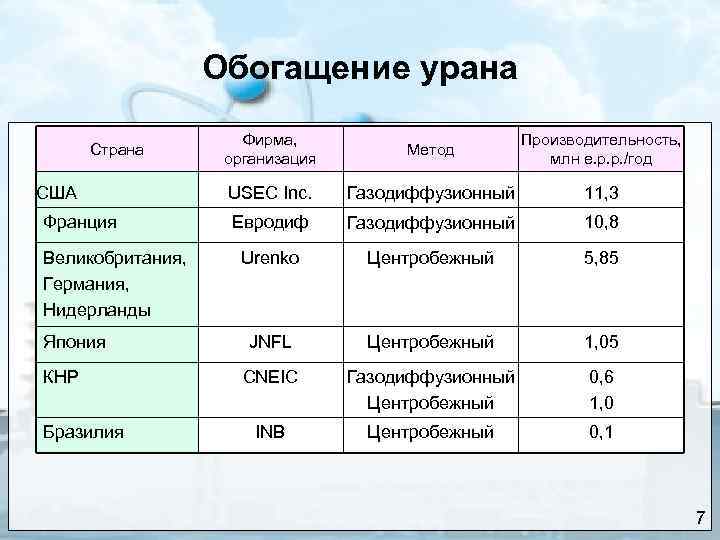 Обогащение урана

| Страна | Фирма, организация | Метод | Производительность, млн е.р.р./год |
|---|---|---|---|
| США | USEC Inc. | Газодиффузионный | 11,3 |
| Франция | Евродиф | Газодиффузионный | 10,8 |
| Великобритания, Германия, Нидерланды | Urenko | Центробежный | 5,85 |
| Япония | JNFL | Центробежный | 1,05 |
| КНР | CNEIC | Газодиффузионный Центробежный | 0,6 1,0 |
| Бразилия | INB | Центробежный | 0,1 |

7